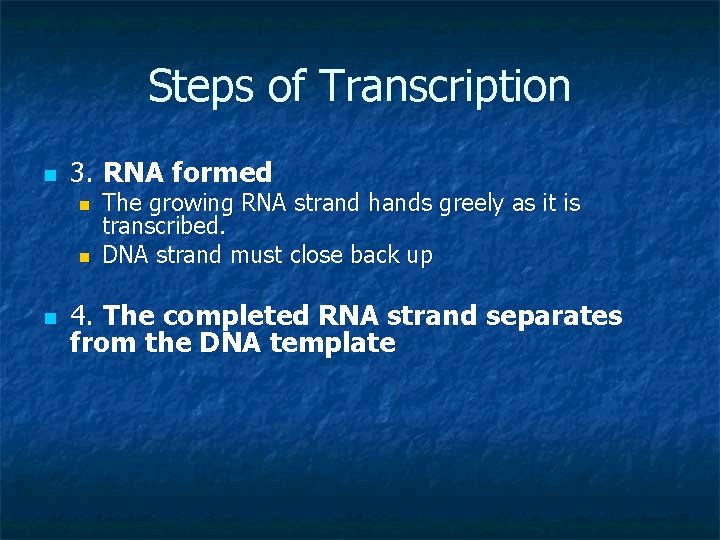 Steps of Transcription

3. RNA formed
The growing RNA strand hands greely as it is transcribed.
DNA strand must close back up

4. The completed RNA strand separates from the DNA template